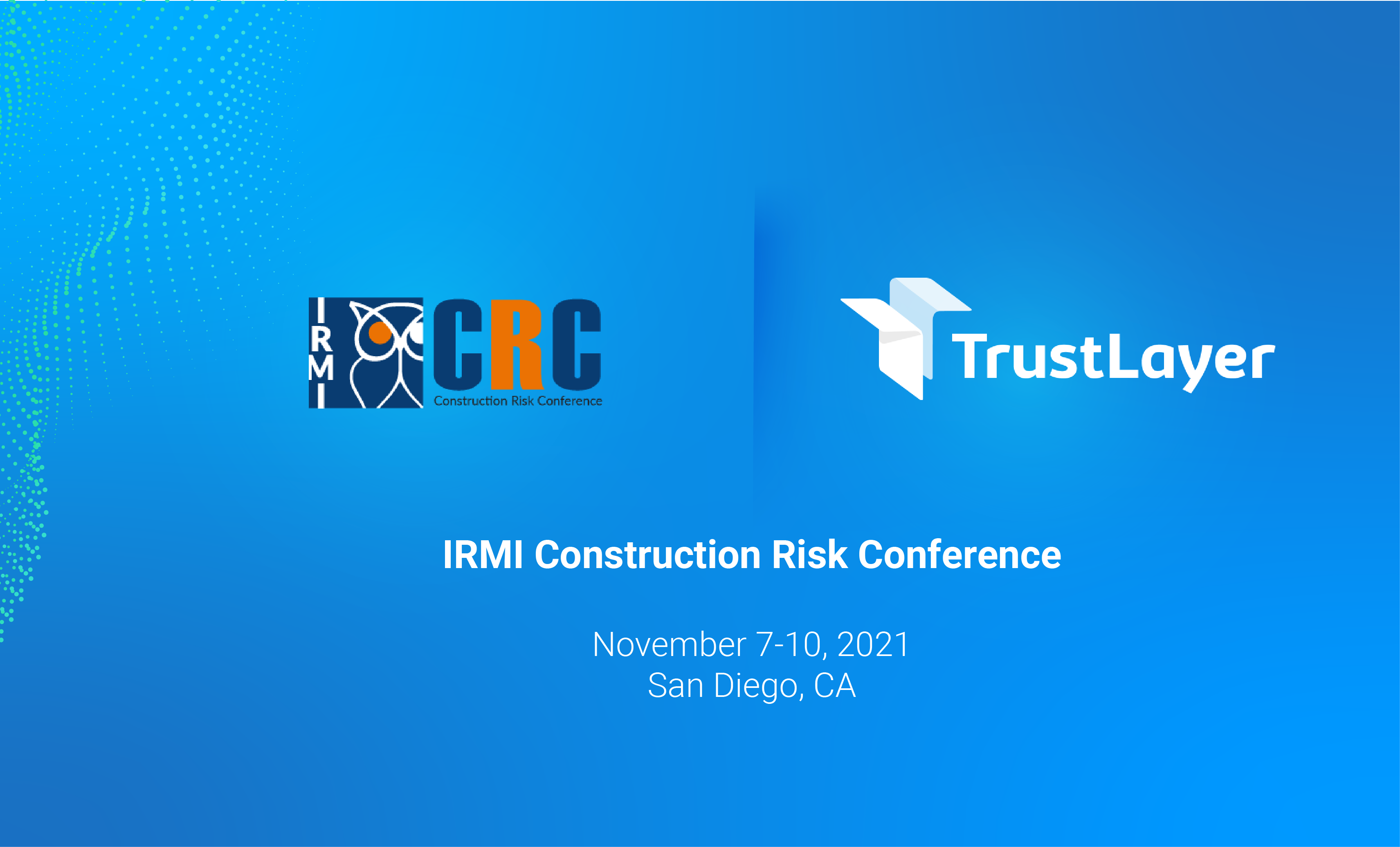 IRMI CRC
Construction Risk Conference

TrustLayer

IRMI Construction Risk Conference

November 7-10, 2021
San Diego, CA